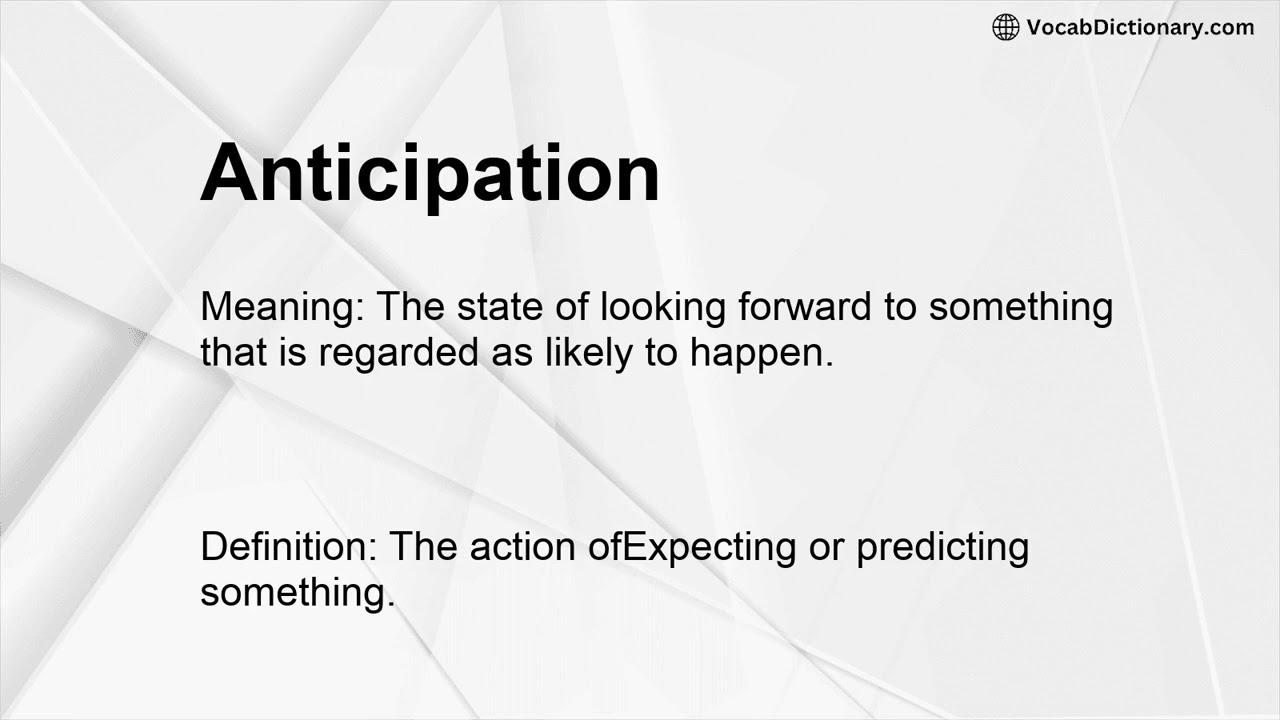 VocabDictionary.com

Anticipation

Meaning: The state of looking forward to something that is regarded as likely to happen.

Definition: The action ofExpecting or predicting something.